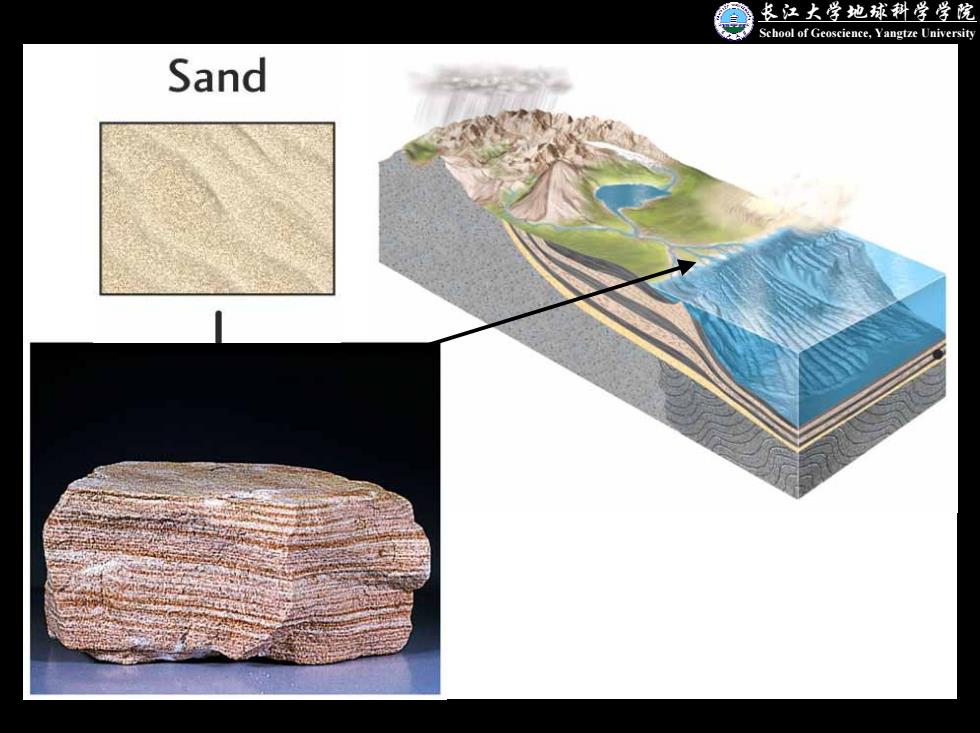 长江大学地球科学学院
School of Geoscience, Yangtze University

Sand